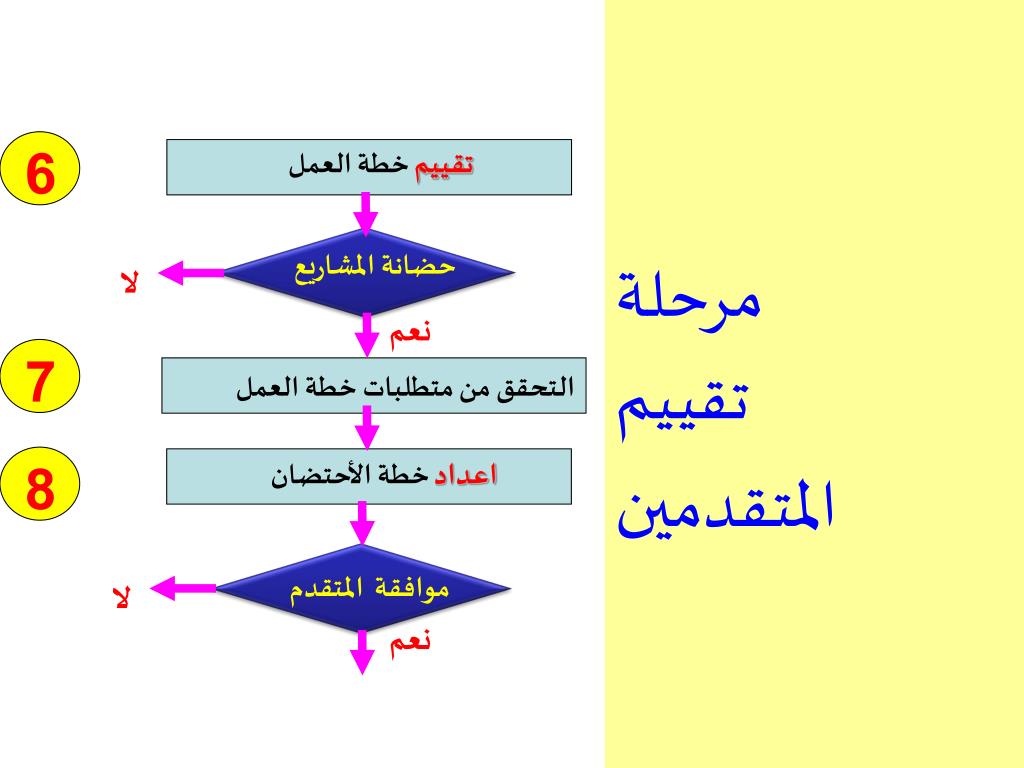 مرحلة تقييم المتقدمين

6

تقييم خطة العمل

حضانة المشاريع

لا

نعم

7

التحقق من متطلبات خطة العمل

8

اعداد خطة الأحتضان

موافقة المتقدم

لا

نعم